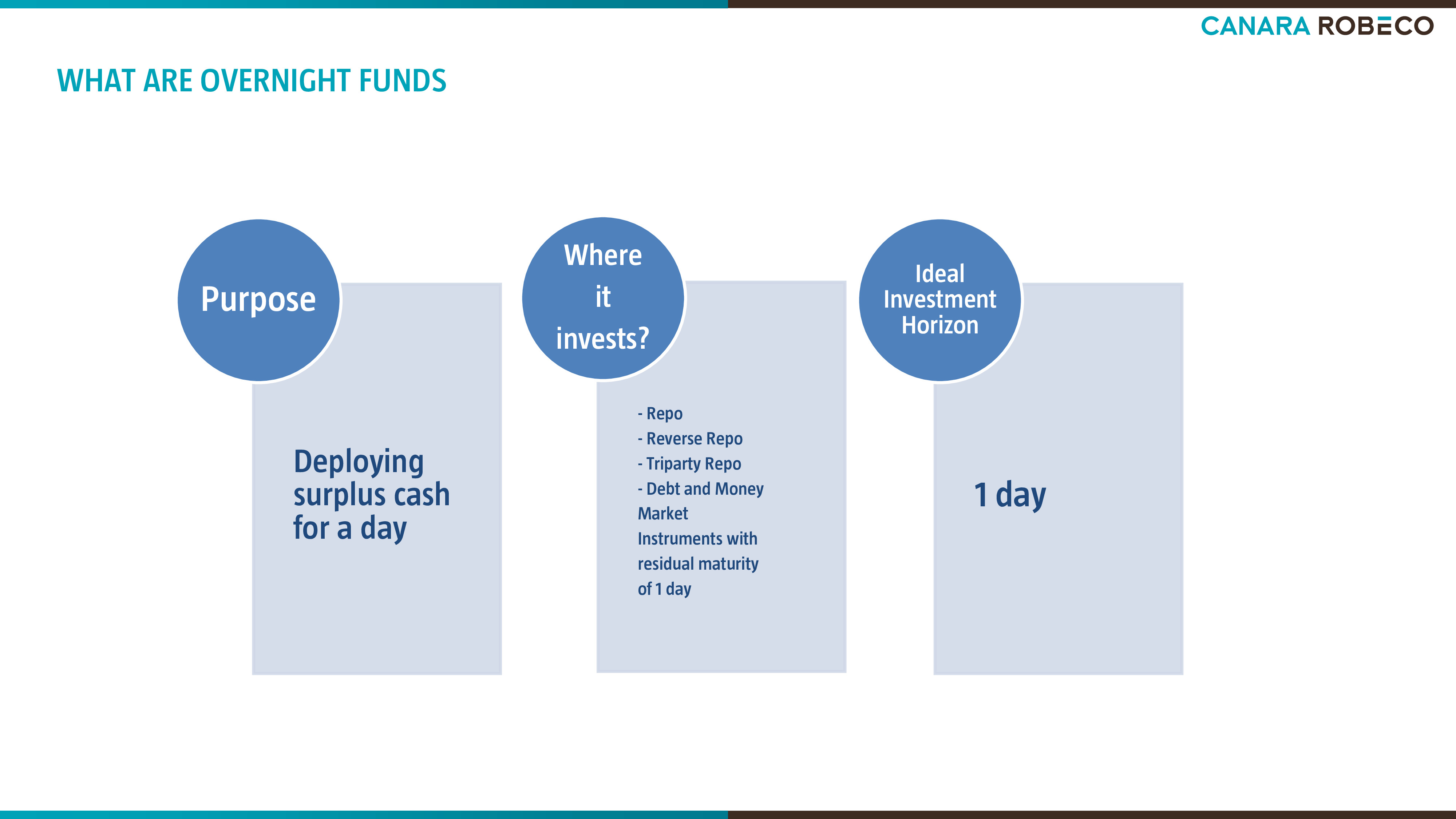 CANARA ROBECO

WHAT ARE OVERNIGHT FUNDS

Purpose

Deploying surplus cash for a day

Where it invests?

- Repo
- Reverse Repo
- Triparty Repo
- Debt and Money Market Instruments with residual maturity of 1 day

Ideal Investment Horizon

1 day